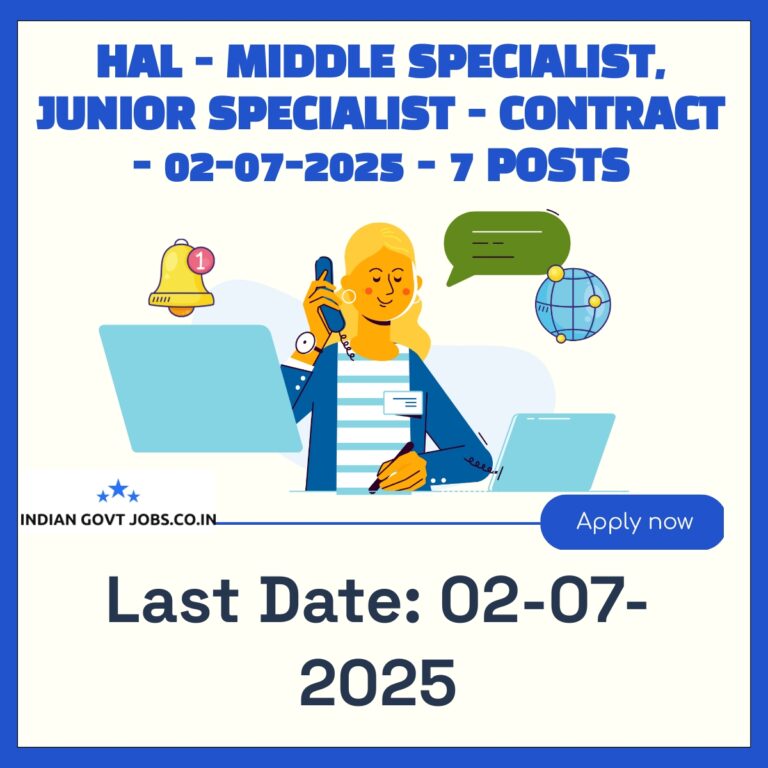 HAL - MIDDLE SPECIALIST, JUNIOR SPECIALIST - CONTRACT - 02-07-2025 - 7 POSTS

1

INDIAN GOVT JOBS.CO.IN

Apply now

Last Date: 02-07-2025